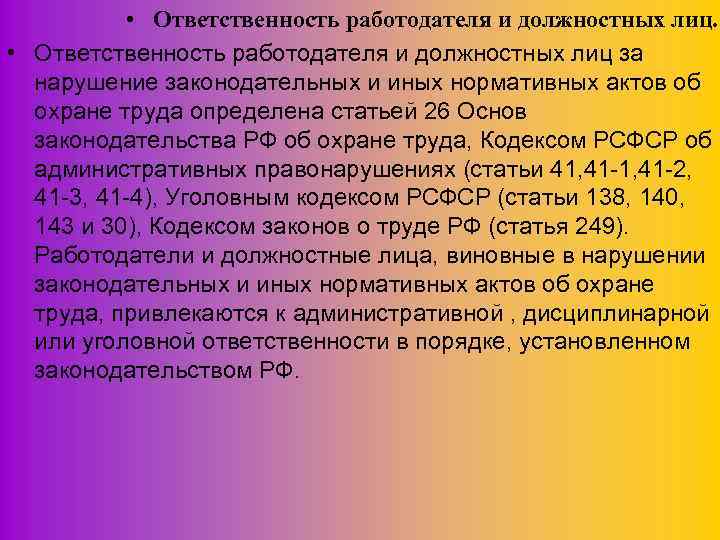 • Ответственность работодателя и должностных лиц.

• Ответственность работодателя и должностных лиц за нарушение законодательных и иных нормативных актов об охране труда определена статьей 26 Основ законодательства РФ об охране труда, Кодексом РСФСР об административных правонарушениях (статьи 41,41-1,41-2, 41-3, 41-4), Уголовным кодексом РСФСР (статьи 138, 140, 143 и 30), Кодексом законов о труде РФ (статья 249). Работодатели и должностные лица, виновные в нарушении законодательных и иных нормативных актов об охране труда, привлекаются к административной , дисциплинарной или уголовной ответственности в порядке, установленном законодательством РФ.